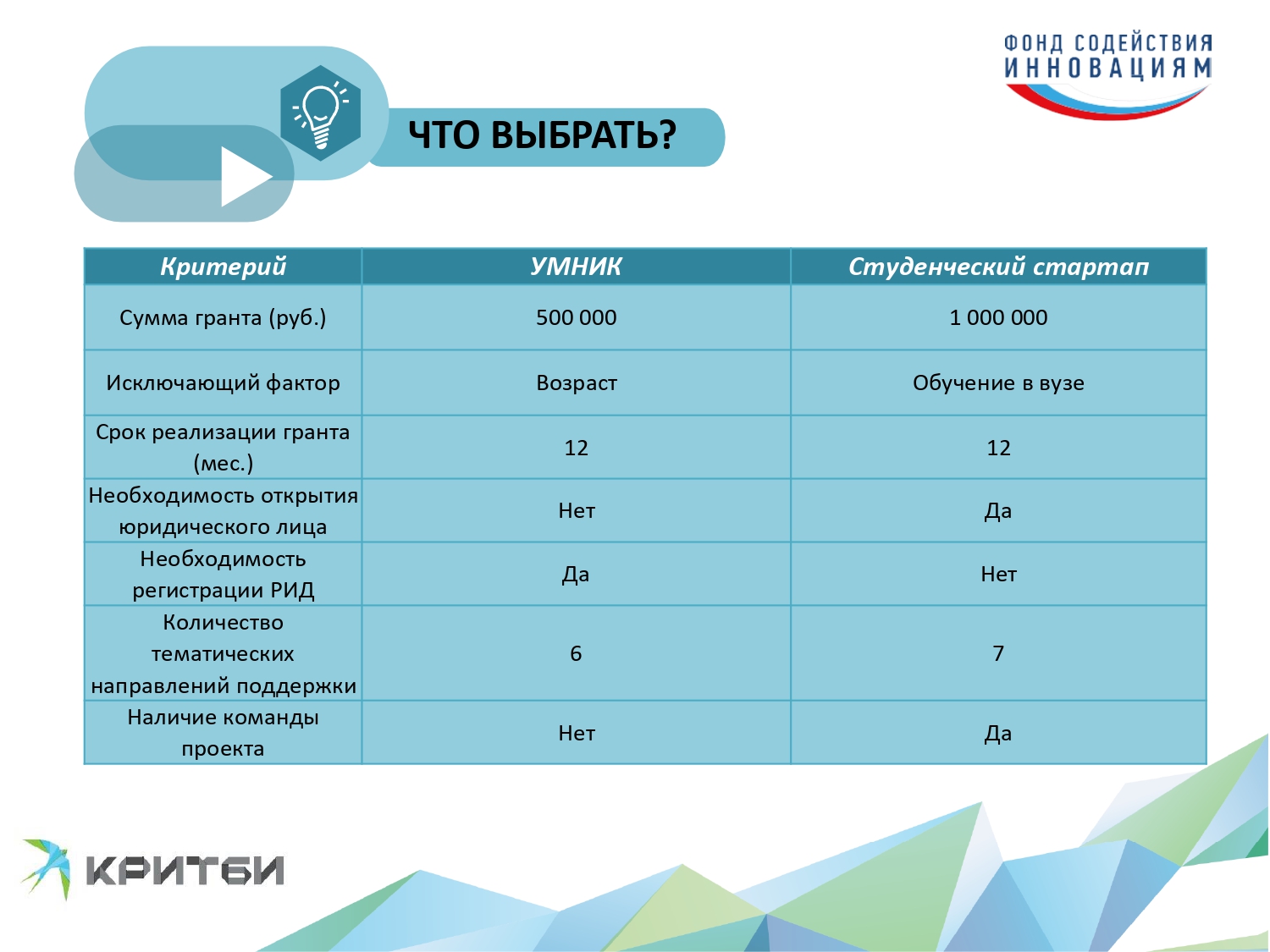 ФОНД СОДЕЙСТВИЯ ИННОВАЦИЯМ

ЧТО ВЫБРАТЬ?

| Критерий | УМНИК | Студенческий стартап |
|---|---|---|
| Сумма гранта (руб.) | 500 000 | 1 000 000 |
| Исключающий фактор | Возраст | Обучение в вузе |
| Срок реализации гранта (мес.) | 12 | 12 |
| Необходимость открытия юридического лица | Нет | Да |
| Необходимость регистрации РИД | Да | Нет |
| Количество тематических направлений поддержки | 6 | 7 |
| Наличие команды проекта | Нет | Да |

КРИТБИ